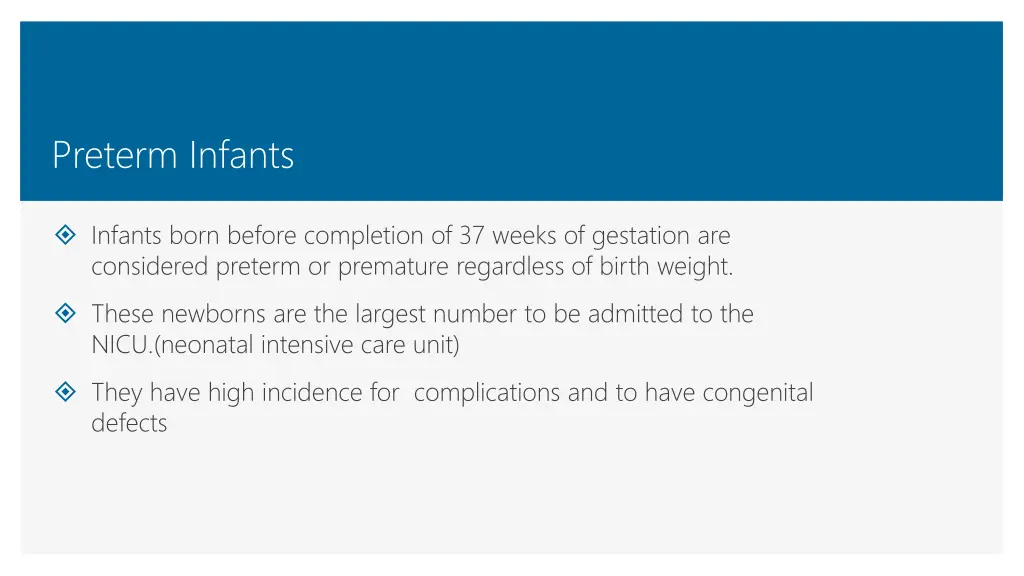 Preterm Infants

Infants born before completion of 37 weeks of gestation are considered preterm or premature regardless of birth weight.

These newborns are the largest number to be admitted to the NICU.(neonatal intensive care unit)

They have high incidence for complications and to have congenital defects